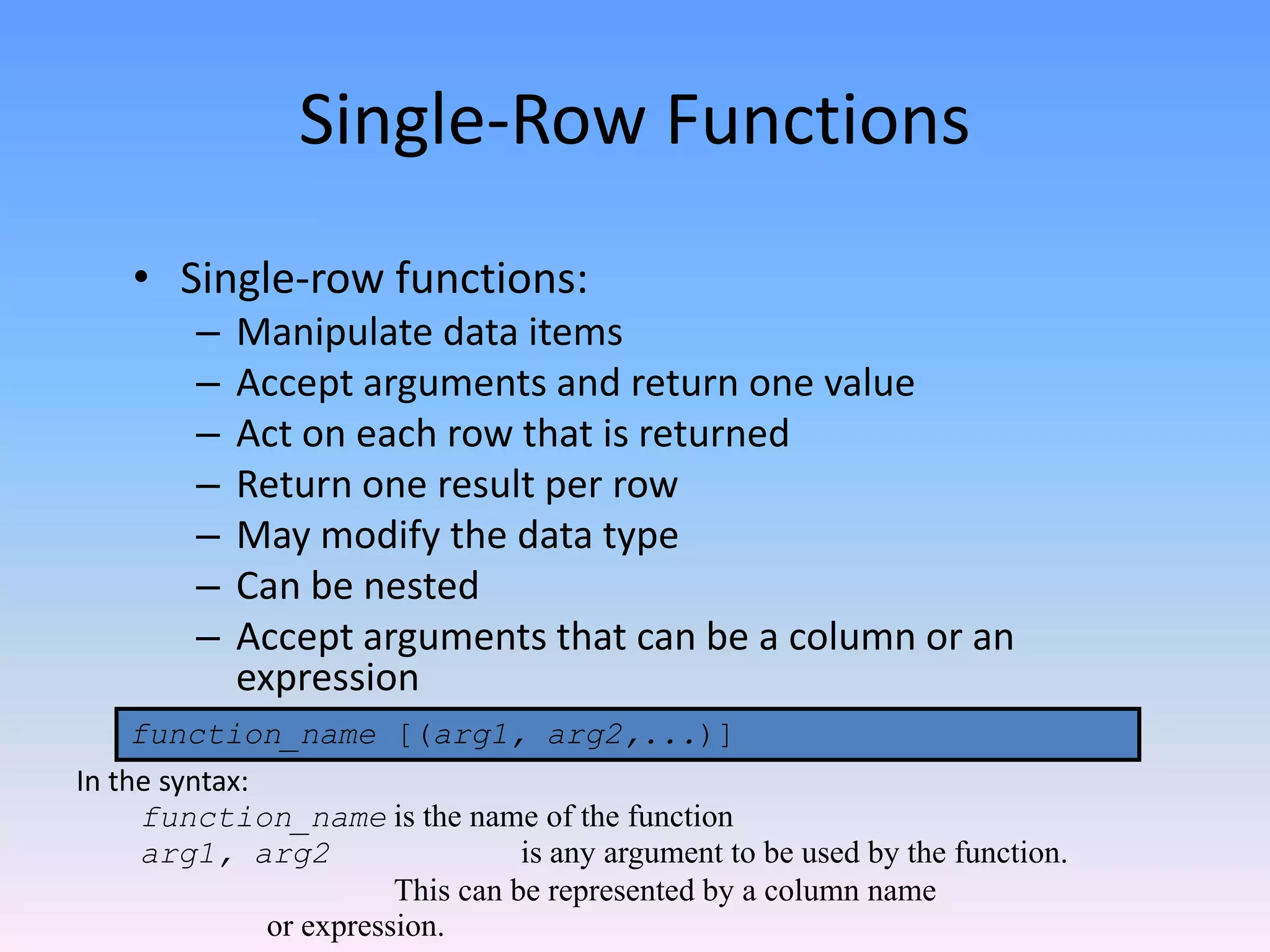 Single-Row Functions

• Single-row functions:
– Manipulate data items
– Accept arguments and return one value
– Act on each row that is returned
– Return one result per row
– May modify the data type
– Can be nested
– Accept arguments that can be a column or an expression

function_name [(arg1, arg2,...)]

In the syntax:
function_name is the name of the function
arg1, arg2 is any argument to be used by the function. This can be represented by a column name or expression.